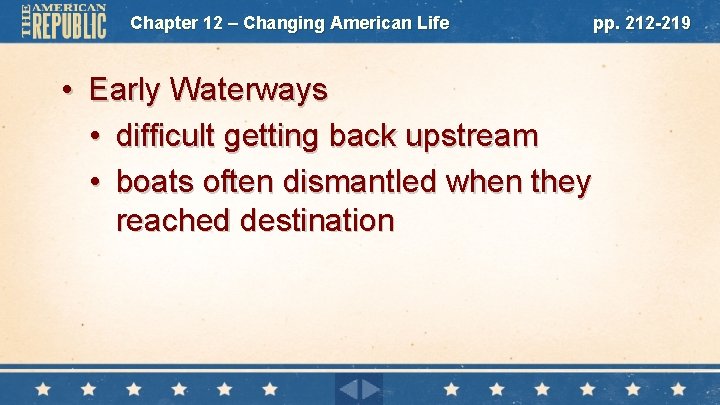 THE AMERICAN REPUBLIC

Chapter 12 – Changing American Life

pp. 212-219

• Early Waterways
• difficult getting back upstream
• boats often dismantled when they reached destination